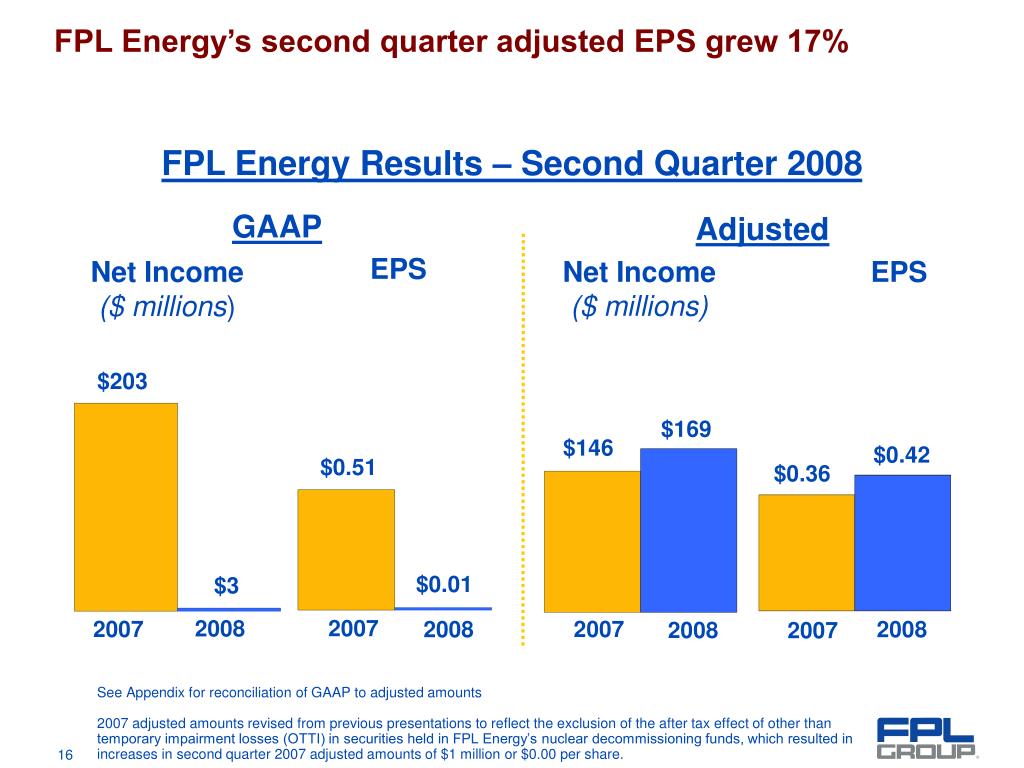 FPL Energy's second quarter adjusted EPS grew 17%

FPL Energy Results – Second Quarter 2008

GAAP

Net Income
($ millions)

EPS

$203

$3

2007 2008

$0.51

$0.01

2007 2008

Adjusted

Net Income
($ millions)

EPS

$146

$169

2007 2008

$0.36

$0.42

2007 2008

See Appendix for reconciliation of GAAP to adjusted amounts

2007 adjusted amounts revised from previous presentations to reflect the exclusion of the after tax effect of other than temporary impairment losses (OTTI) in securities held in FPL Energy's nuclear decommissioning funds, which resulted in increases in second quarter 2007 adjusted amounts of $1 million or $0.00 per share.

16

FPL GROUP